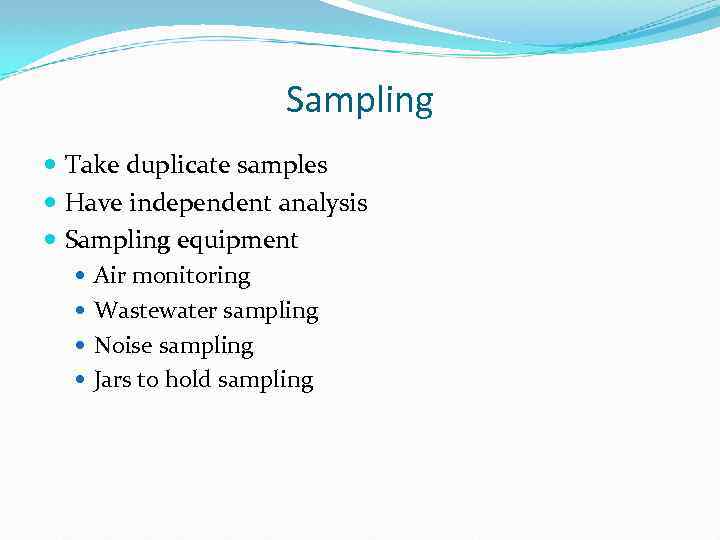 Sampling

- Take duplicate samples
- Have independent analysis
- Sampling equipment
  - Air monitoring
  - Wastewater sampling
  - Noise sampling
  - Jars to hold sampling